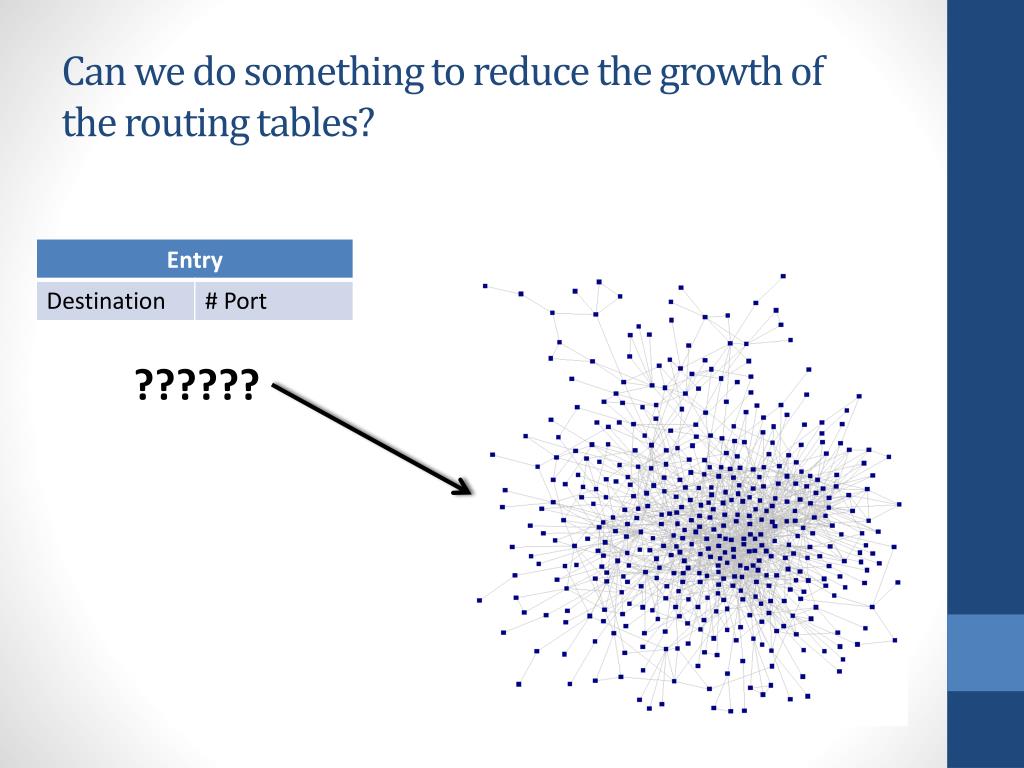 Can we do something to reduce the growth of the routing tables?

| Entry | |
|---|---|
| Destination | # Port |

??????